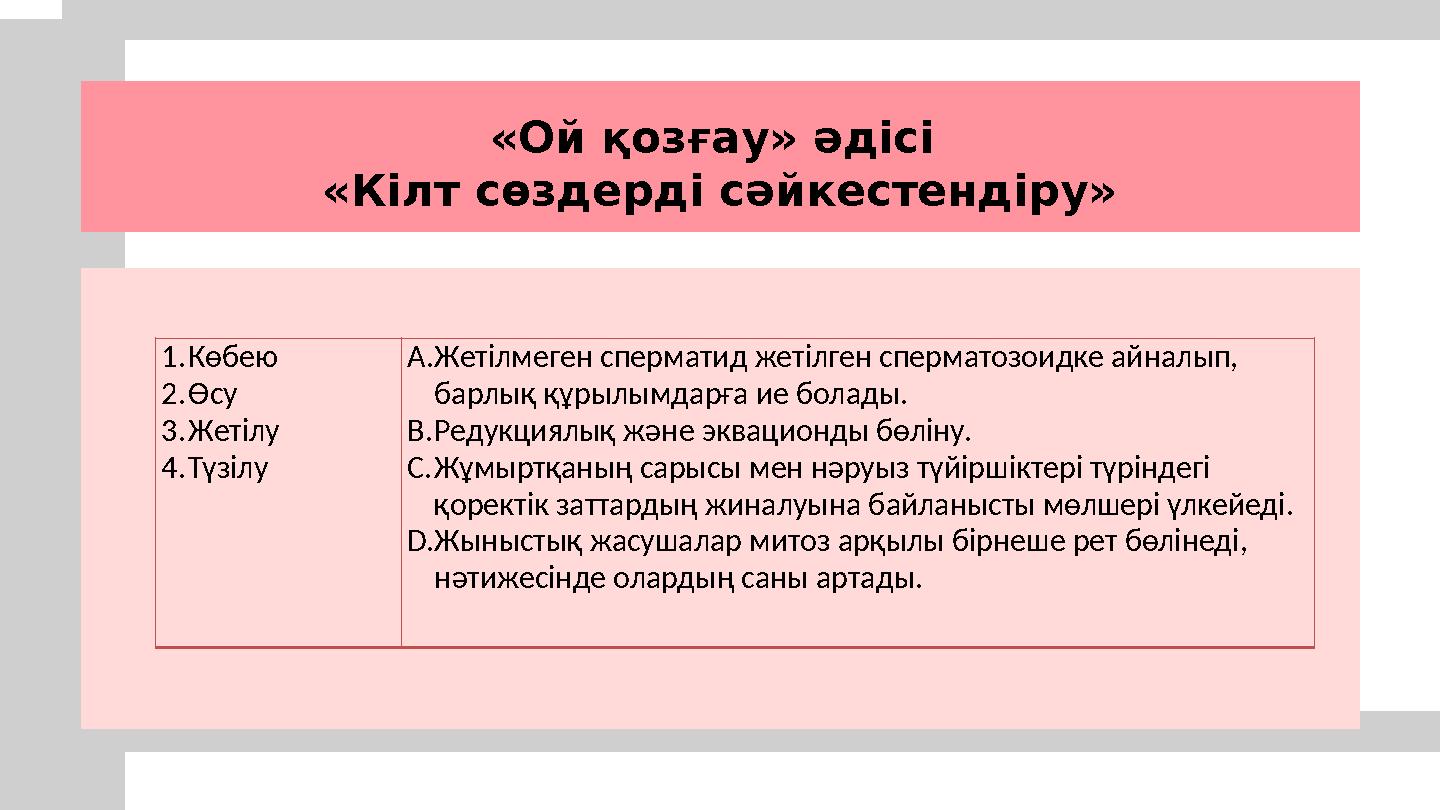 «Ой қозғау» әдісі
«Кілт сөздерді сәйкестендіру»

| 1.Көбею<br>2.Өсу<br>3.Жетілу<br>4.Түзілу | A.Жетілмеген сперматид жетілген сперматозоидке айналып, барлық құрылымдарға ие болады.<br>B.Редукциялық және эквационды бөліну.<br>C.Жұмыртқаның сарысы мен нәруыз түйіршіктері түріндегі қоректік заттардың жиналуына байланысты мөлшері үлкейеді.<br>D.Жыныстық жасушалар митоз арқылы бірнеше рет бөлінеді, нәтижесінде олардың саны артады. |
|---|---|